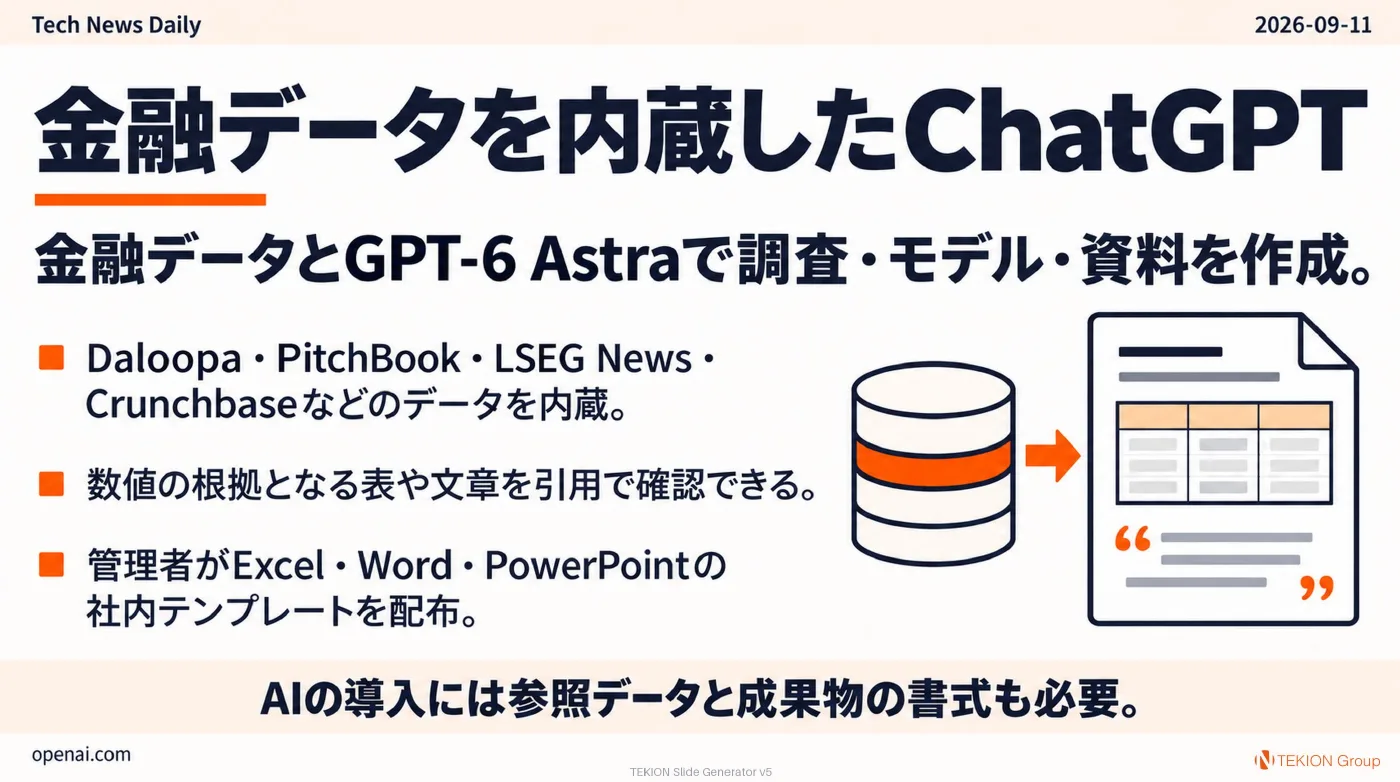 Tech News Daily

2026-09-11

金融データを内蔵したChatGPT

金融データとGPT-6 Astraで調査・モデル・資料を作成。

• Daloopa・PitchBook・LSEG News・Crunchbaseなどのデータを内蔵。

• 数値の根拠となる表や文章を引用で確認できる。

• 管理者がExcel・Word・PowerPointの社内テンプレートを配布。

AIの導入には参照データと成果物の書式も必要。

openai.com

TEKION Slide Generator v5

TEKION Group